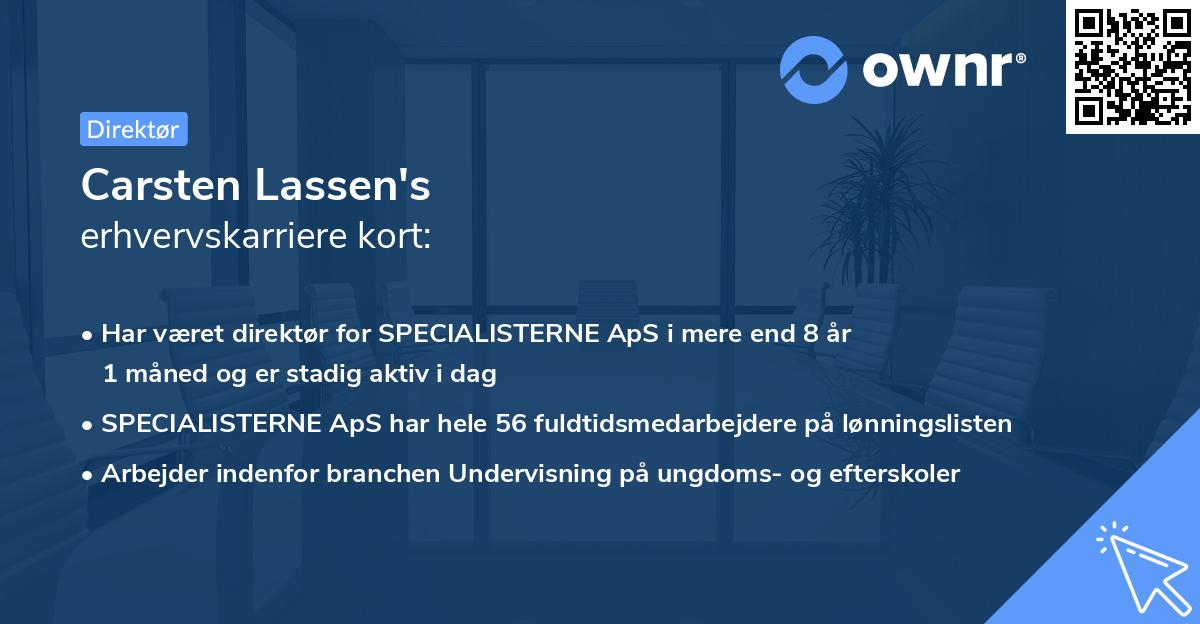 ownr®

Direktør

Carsten Lassen's
erhvervskarriere kort:

• Har været direktør for SPECIALISTERNE ApS i mere end 8 år 1 måned og er stadig aktiv i dag
• SPECIALISTERNE ApS har hele 56 fuldtidsmedarbejdere på lønningslisten
• Arbejder indenfor branchen Undervisning på ungdoms- og efterskoler